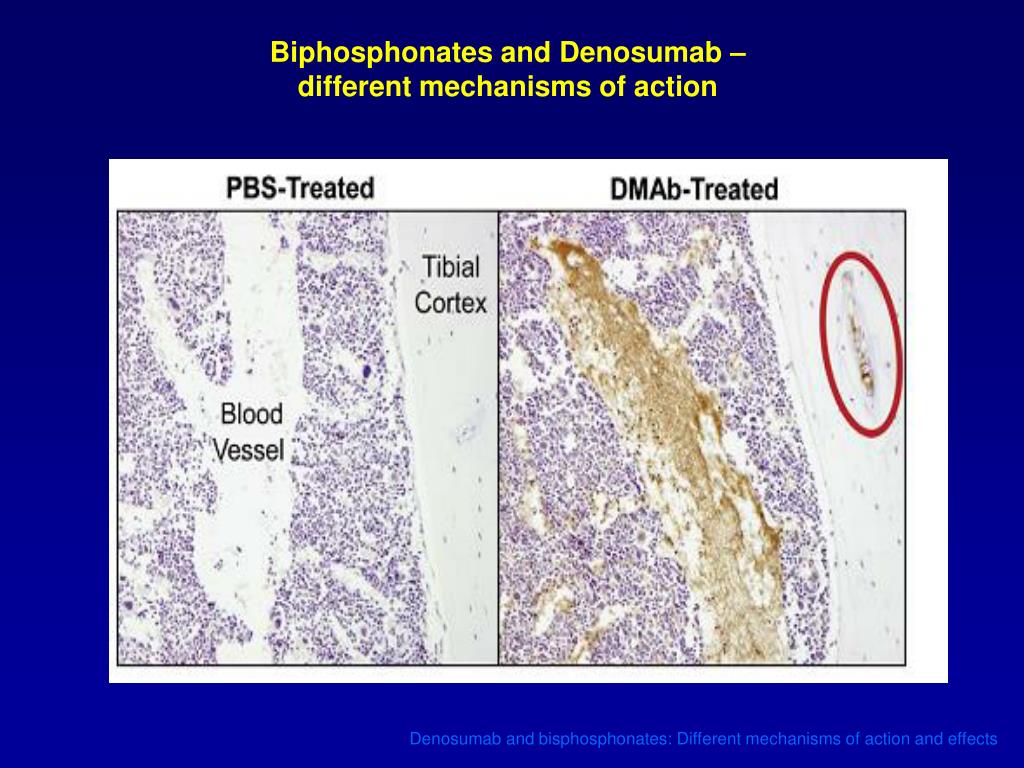 Biphosphonates and Denosumab – different mechanisms of action

PBS-Treated

DMAb-Treated

Tibial Cortex

Blood Vessel

Denosumab and bisphosphonates: Different mechanisms of action and effects